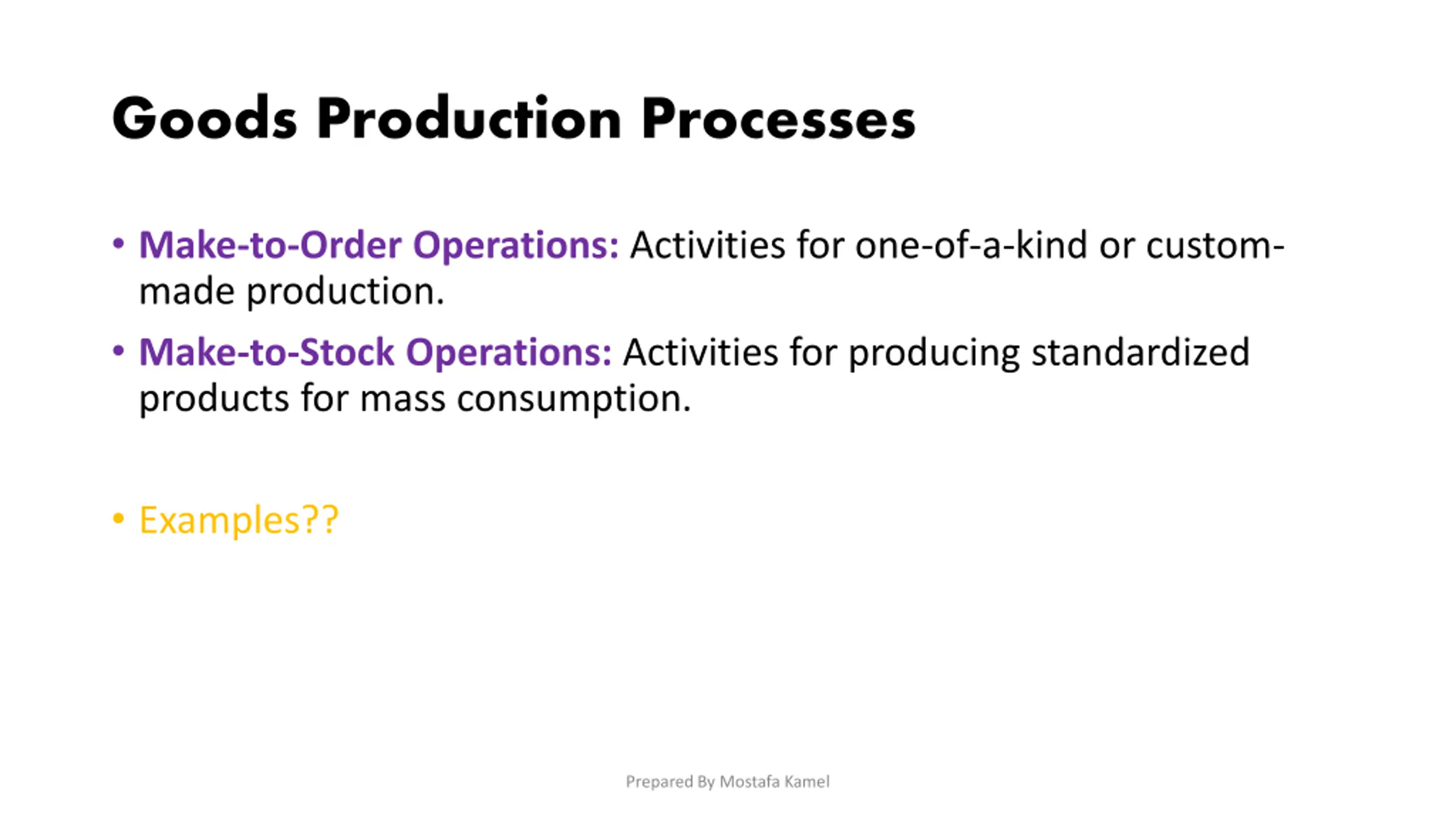 Goods Production Processes

• Make-to-Order Operations: Activities for one-of-a-kind or custom-made production.

• Make-to-Stock Operations: Activities for producing standardized products for mass consumption.

• Examples??

Prepared By Mostafa Kamel